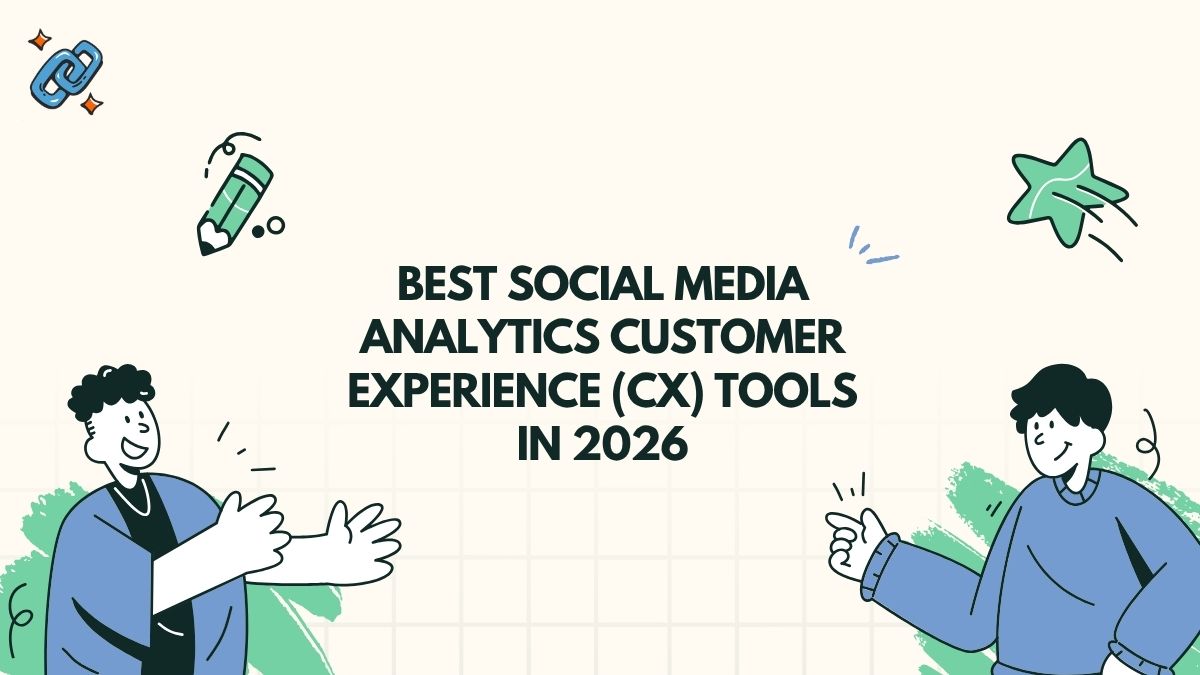 BEST SOCIAL MEDIA ANALYTICS CUSTOMER EXPERIENCE (CX) TOOLS IN 2026